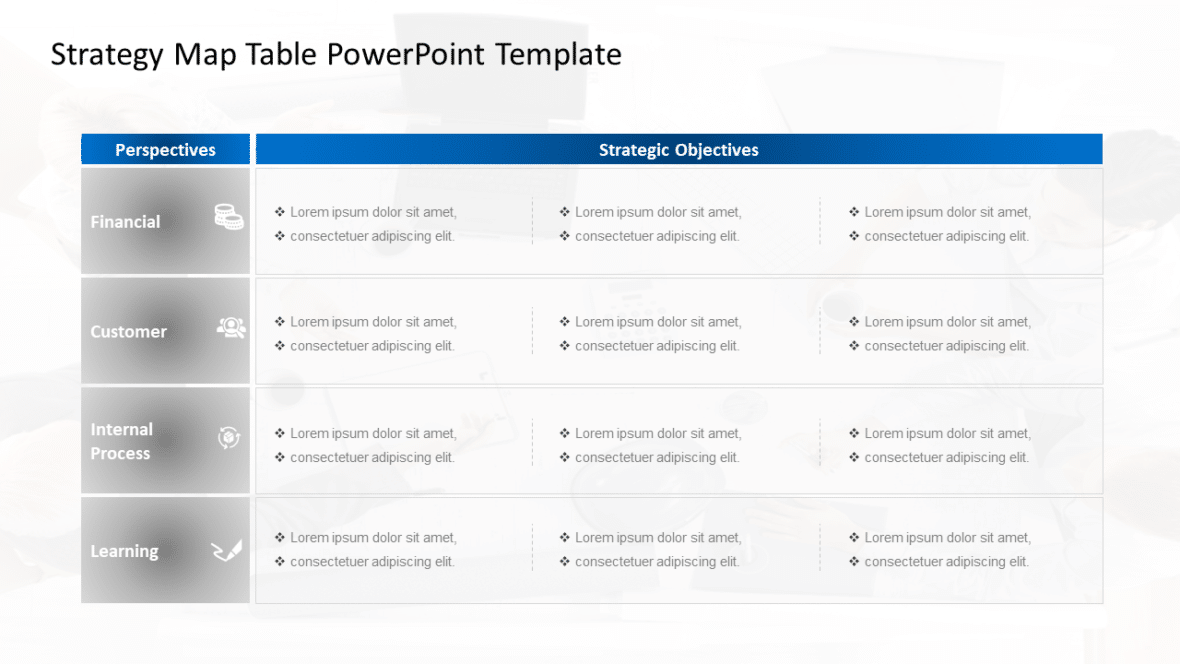 Strategy Map Table PowerPoint Template

| Perspectives | Strategic Objectives | | |
|---|---|---|---|
| Financial | ❖ Lorem ipsum dolor sit amet, ❖ consectetuer adipiscing elit. | ❖ Lorem ipsum dolor sit amet, ❖ consectetuer adipiscing elit. | ❖ Lorem ipsum dolor sit amet, ❖ consectetuer adipiscing elit. |
| Customer | ❖ Lorem ipsum dolor sit amet, ❖ consectetuer adipiscing elit. | ❖ Lorem ipsum dolor sit amet, ❖ consectetuer adipiscing elit. | ❖ Lorem ipsum dolor sit amet, ❖ consectetuer adipiscing elit. |
| Internal Process | ❖ Lorem ipsum dolor sit amet, ❖ consectetuer adipiscing elit. | ❖ Lorem ipsum dolor sit amet, ❖ consectetuer adipiscing elit. | ❖ Lorem ipsum dolor sit amet, ❖ consectetuer adipiscing elit. |
| Learning | ❖ Lorem ipsum dolor sit amet, ❖ consectetuer adipiscing elit. | ❖ Lorem ipsum dolor sit amet, ❖ consectetuer adipiscing elit. | ❖ Lorem ipsum dolor sit amet, ❖ consectetuer adipiscing elit. |